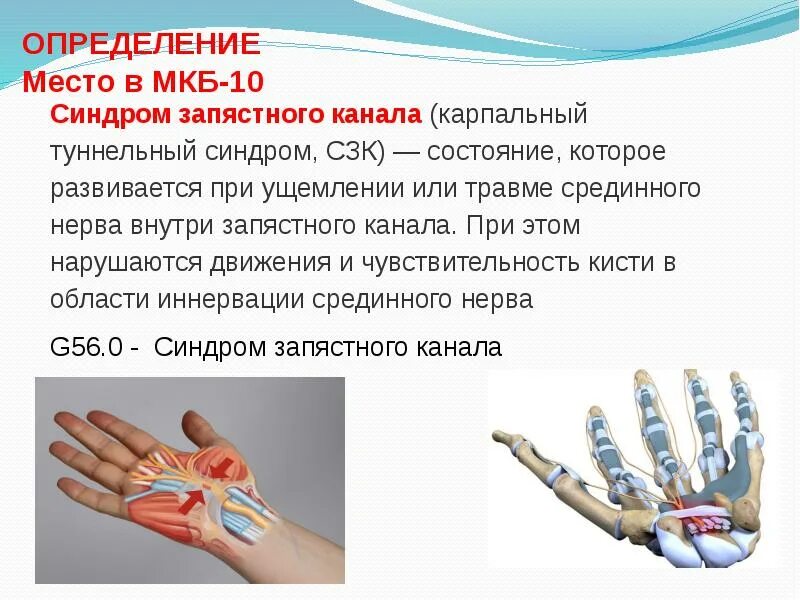 ОПРЕДЕЛЕНИЕ
Место в МКБ-10

Синдром запястного канала (карпальный туннельный синдром, СЗК) — состояние, которое развивается при ущемлении или травме срединного нерва внутри запястного канала. При этом нарушаются движения и чувствительность кисти в области иннервации срединного нерва

G56.0 - Синдром запястного канала